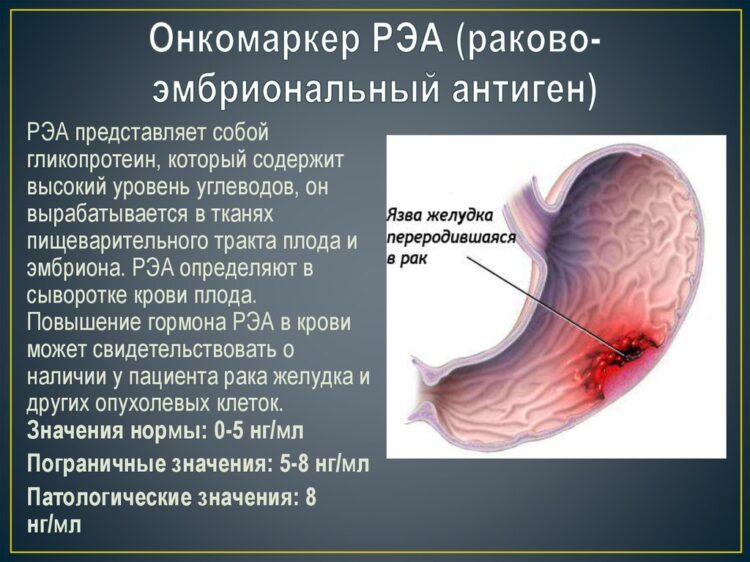 Онкомаркер РЭА (раково-эмбриональный антиген)

РЭА представляет собой гликопротеин, который содержит высокий уровень углеводов, он вырабатывается в тканях пищеварительного тракта плода и эмбриона. РЭА определяют в сыворотке крови плода. Повышение гормона РЭА в крови может свидетельствовать о наличии у пациента рака желудка и других опухолевых клеток.

Значения нормы: 0-5 нг/мл

Пограничные значения: 5-8 нг/мл

Патологические значения: 8 нг/мл

Язва желудка переродившаяся в рак